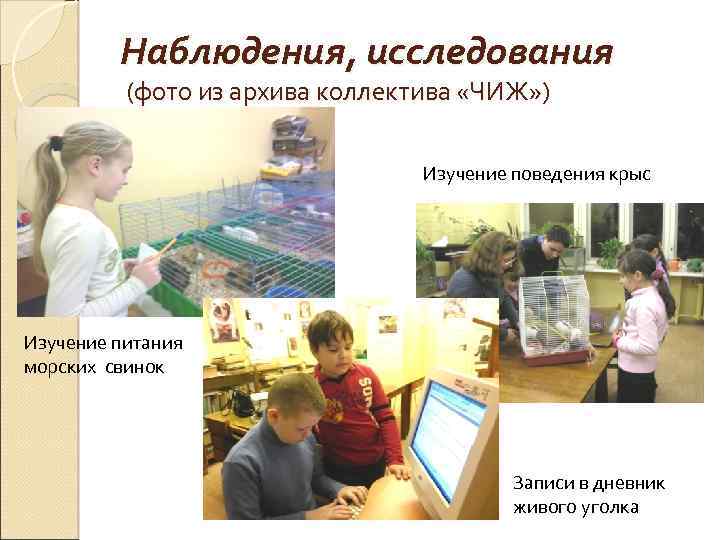 Наблюдения, исследования
(фото из архива коллектива «ЧИЖ»)

Изучение поведения крыс

Изучение питания морских свинок

Записи в дневник живого уголка